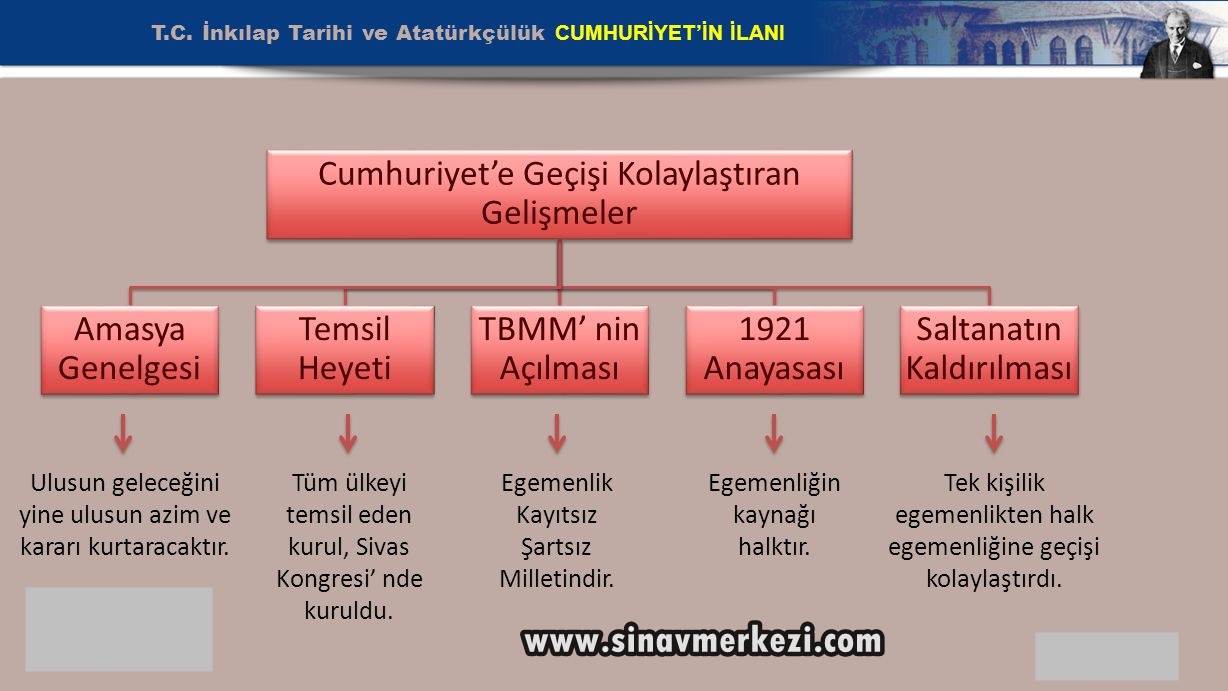 T.C. İnkılap Tarihi ve Atatürkçülük CUMHURİYET'İN İLANI

Cumhuriyet'e Geçişi Kolaylaştıran Gelişmeler

Amasya Genelgesi

Temsil Heyeti

TBMM' nin Açılması

1921 Anayasası

Saltanatın Kaldırılması

Ulusun geleceğini yine ulusun azim ve kararı kurtaracaktır.

Tüm ülkeyi temsil eden kurul, Sivas Kongresi' nde kuruldu.

Egemenlik Kayıtsız Şartsız Milletindir.

Egemenliğin kaynağı halktır.

Tek kişilik egemenlikten halk egemenliğine geçişi kolaylaştırdı.

www.sinavmerkezi.com